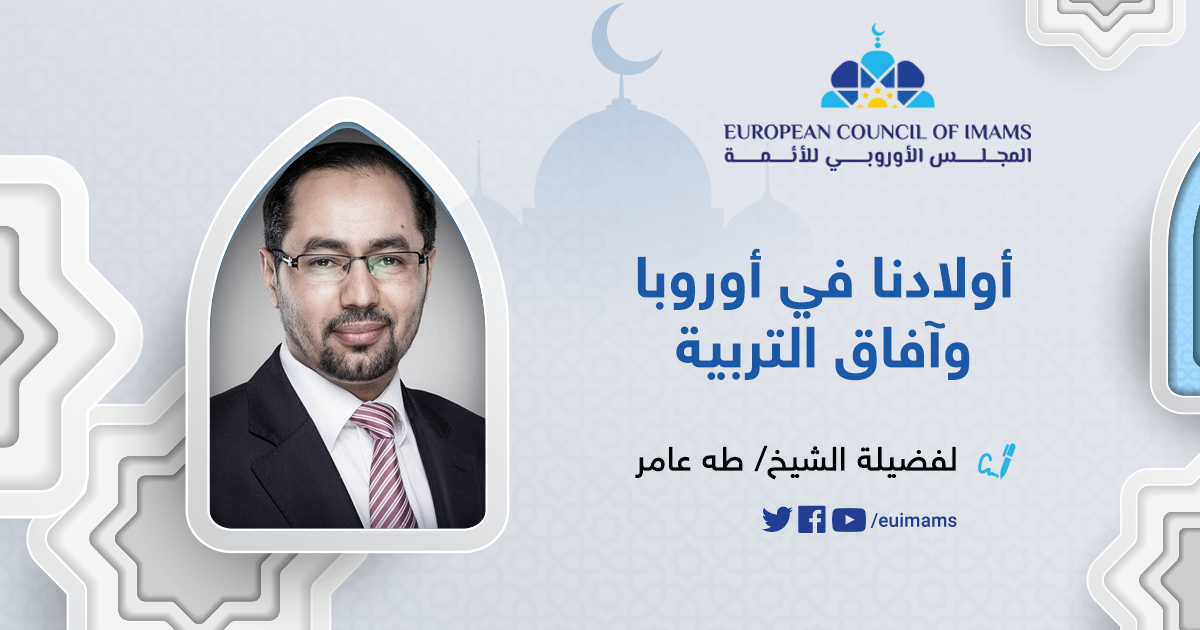 EUROPEAN COUNCIL OF IMAMS
المجلس الأوروبي للأئمة

أولادنا في أوروبا
وآفاق التربية

لفضيلة الشيخ/ طه عامر

/euimams